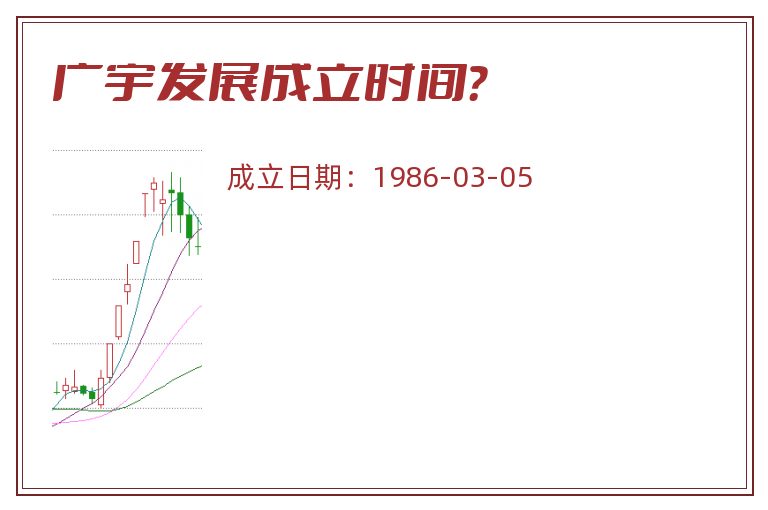 广宇发展成立时间?

成立日期：1986-03-05